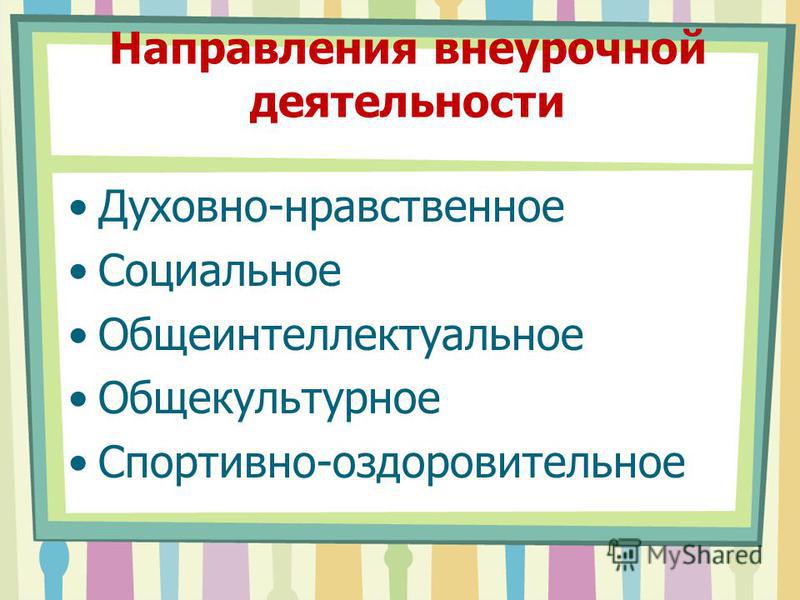 Направления внеурочной деятельности

• Духовно-нравственное
• Социальное
• Общеинтеллектуальное
• Общекультурное
• Спортивно-оздоровительное

MyShared